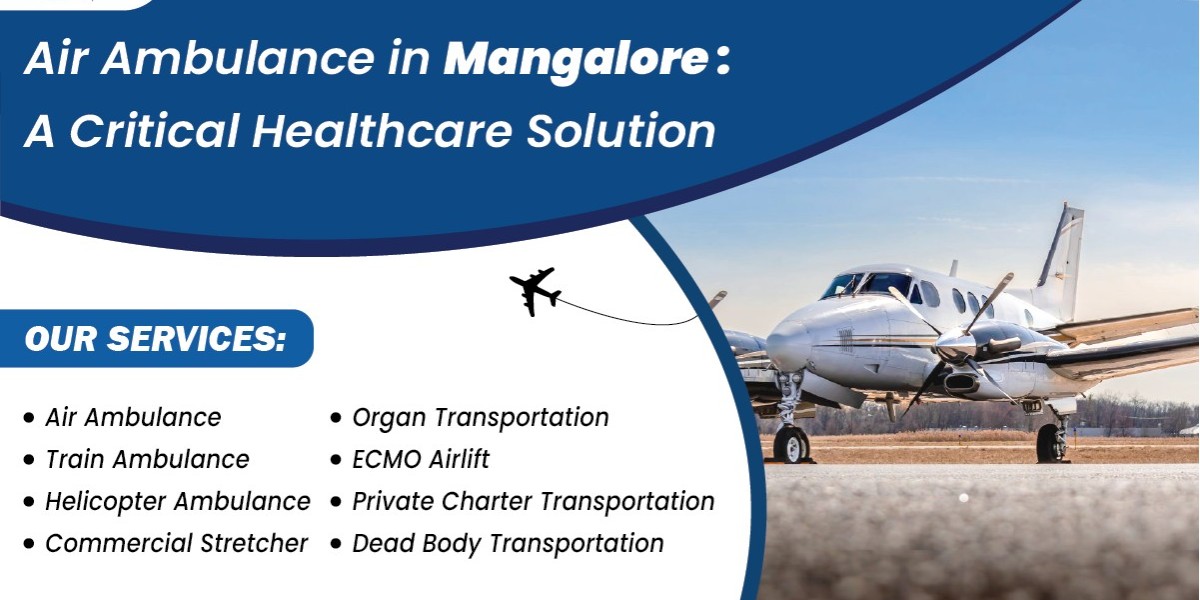 Air Ambulance in Mangalore:
A Critical Healthcare Solution

OUR SERVICES:

• Air Ambulance
• Train Ambulance
• Helicopter Ambulance
• Commercial Stretcher

• Organ Transportation
• ECMO Airlift
• Private Charter Transportation
• Dead Body Transportation